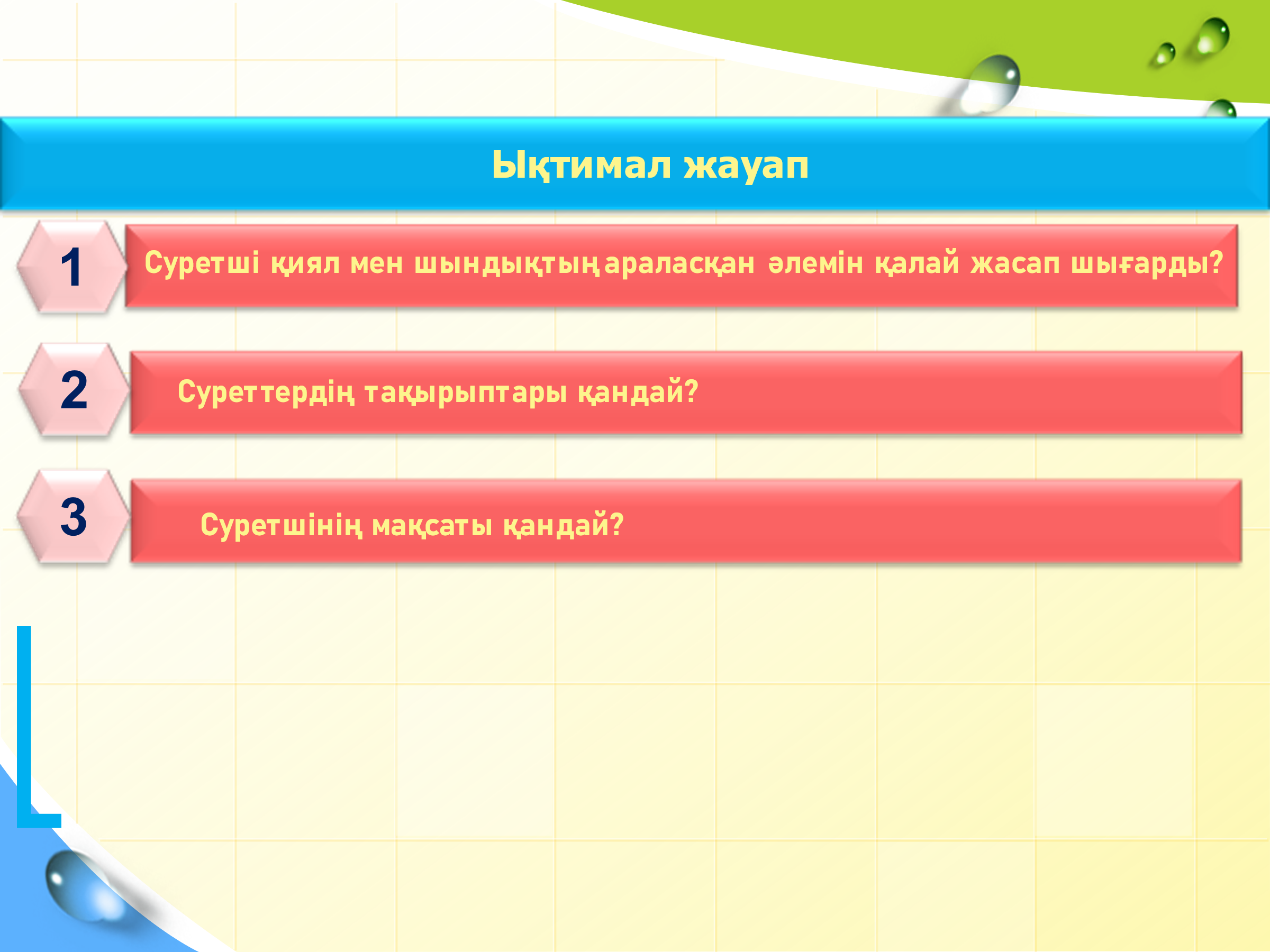 Ықтимал жауап

1
Суретші қиял мен шындықтың араласқан әлемін қалай жасап шығарды?

2
Суреттердің тақырыптары қандай?

3
Суретшінің мақсаты қандай?